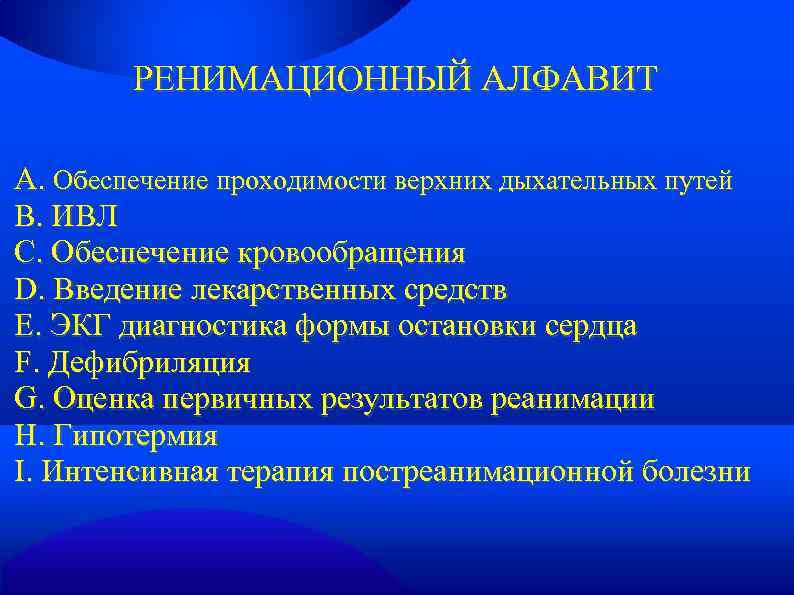 РЕНИМАЦИОННЫЙ АЛФАВИТ

A. Обеспечение проходимости верхних дыхательных путей
B. ИВЛ
C. Обеспечение кровообращения
D. Введение лекарственных средств
E. ЭКГ диагностика формы остановки сердца
F. Дефибриляция
G. Оценка первичных результатов реанимации
H. Гипотермия
I. Интенсивная терапия постреанимационной болезни